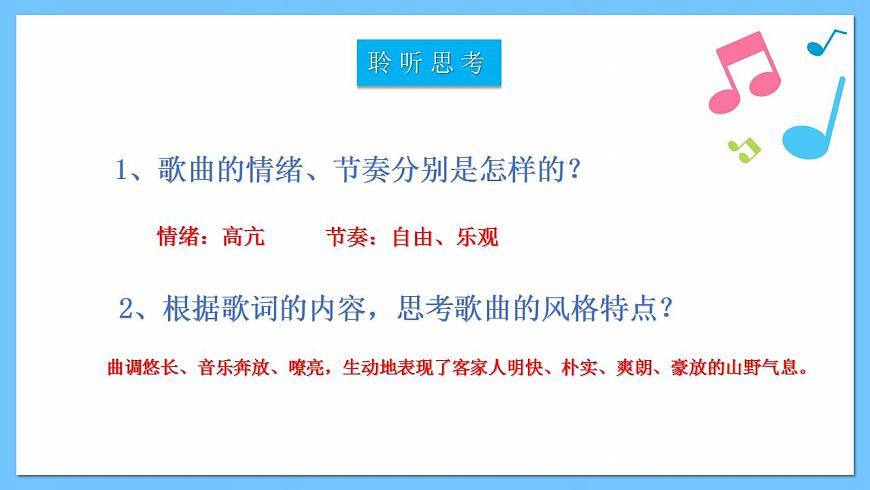 聆听思考

1、歌曲的情绪、节奏分别是怎样的？

情绪：高亢　　节奏：自由、乐观

2、根据歌词的内容，思考歌曲的风格特点？

曲调悠长、音乐奔放、嘹亮，生动地表现了客家人明快、朴实、爽朗、豪放的山野气息。